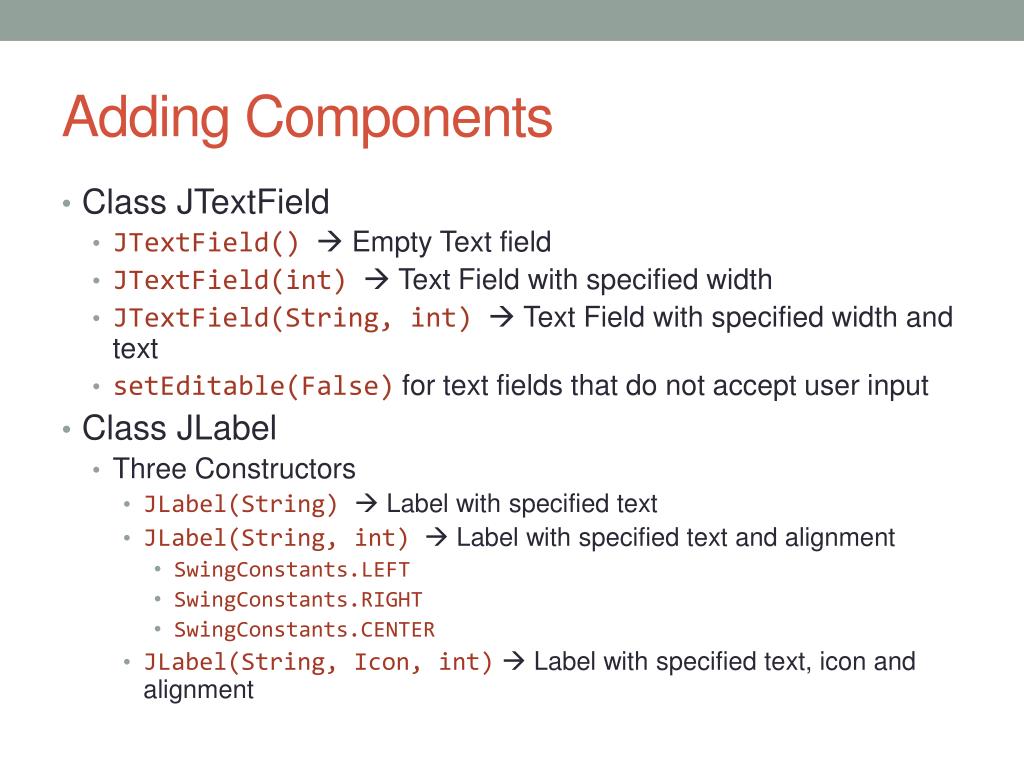 Adding Components

• Class JTextField
  • JTextField() → Empty Text field
  • JTextField(int) → Text Field with specified width
  • JTextField(String, int) → Text Field with specified width and text
  • setEditable(False) for text fields that do not accept user input
• Class JLabel
  • Three Constructors
    • JLabel(String) → Label with specified text
    • JLabel(String, int) → Label with specified text and alignment
      • SwingConstants.LEFT
      • SwingConstants.RIGHT
      • SwingConstants.CENTER
    • JLabel(String, Icon, int) → Label with specified text, icon and alignment